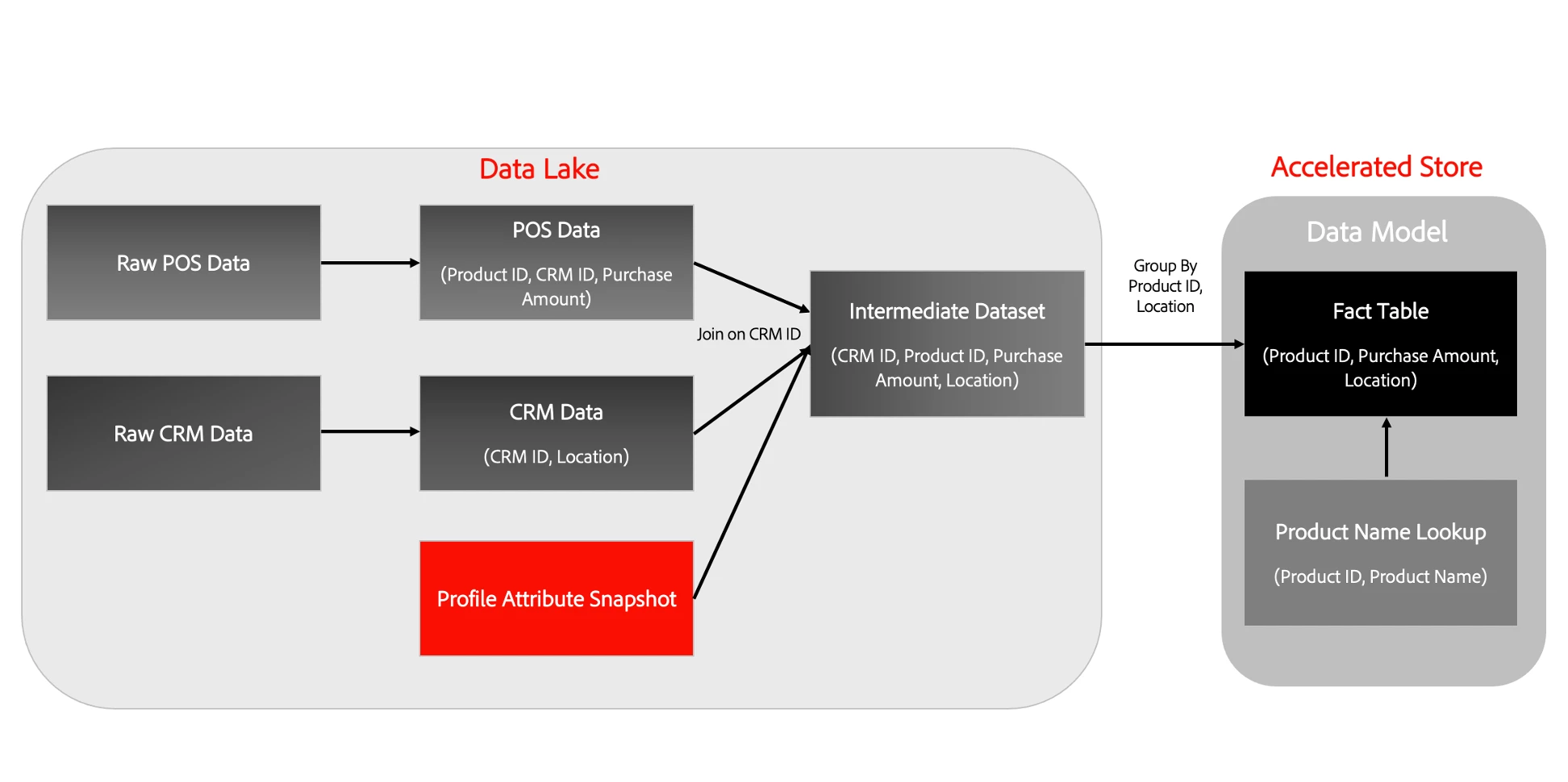 Data Lake

Raw POS Data

POS Data

(Product ID, CRM ID, Purchase Amount)

Raw CRM Data

CRM Data

(CRM ID, Location)

Profile Attribute Snapshot

Join on CRM ID

Intermediate Dataset

(CRM ID, Product ID, Purchase Amount, Location)

Group By Product ID, Location

Accelerated Store

Data Model

Fact Table

(Product ID, Purchase Amount, Location)

Product Name Lookup

(Product ID, Product Name)